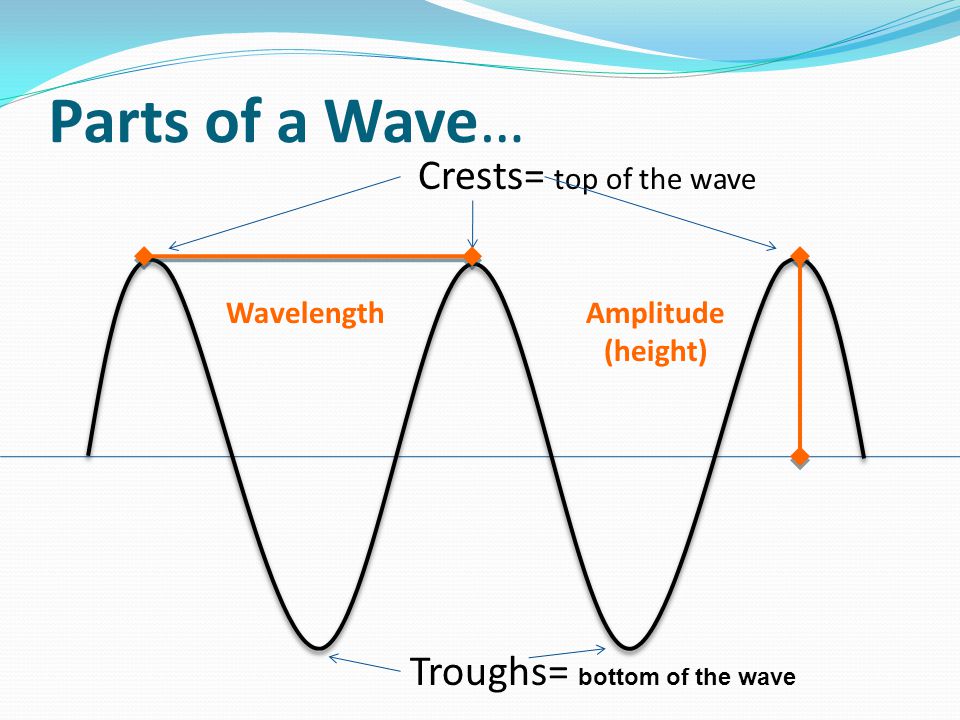 Parts of a Wave…

Crests= top of the wave

Wavelength

Amplitude (height)

Troughs= bottom of the wave